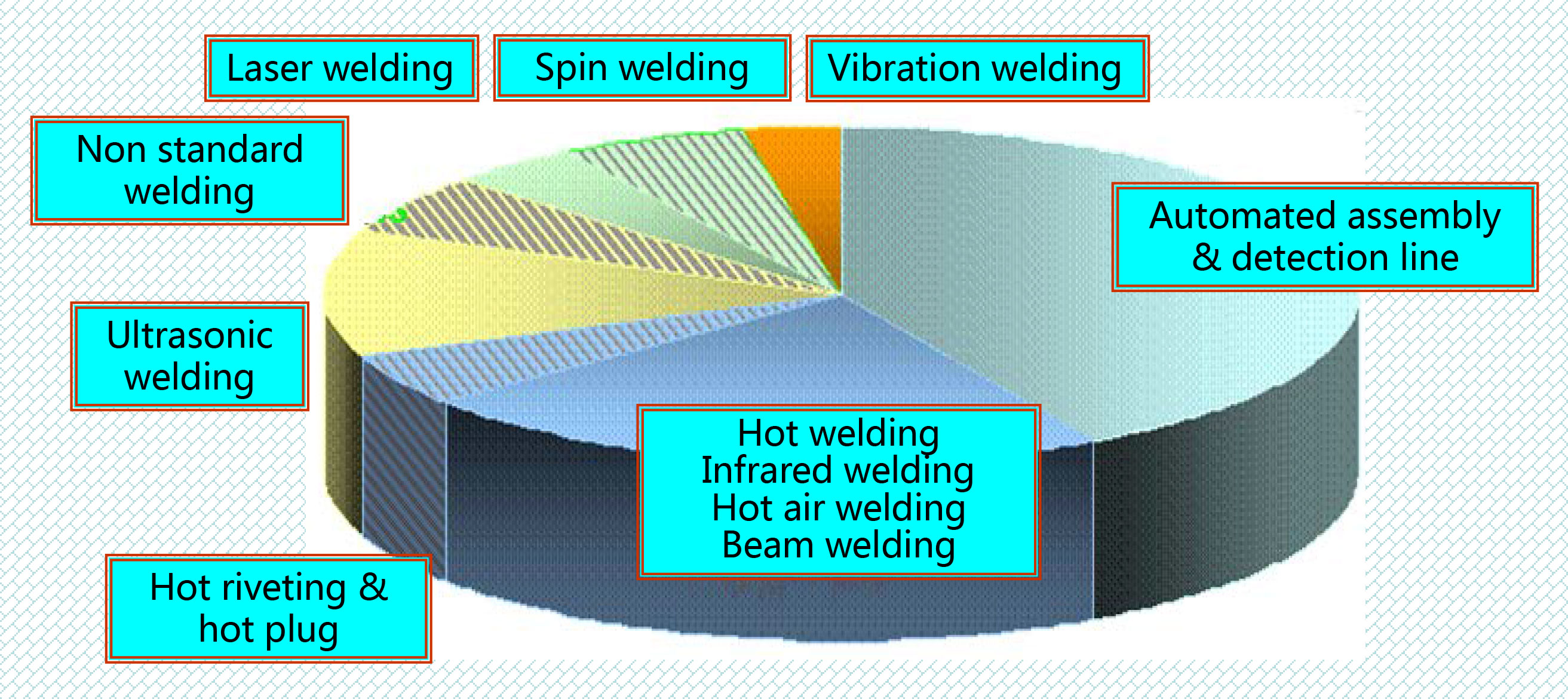 Laser welding

Spin welding

Vibration welding

Non standard welding

Automated assembly & detection line

Ultrasonic welding

Hot welding
Infrared welding
Hot air welding
Beam welding

Hot riveting & hot plug